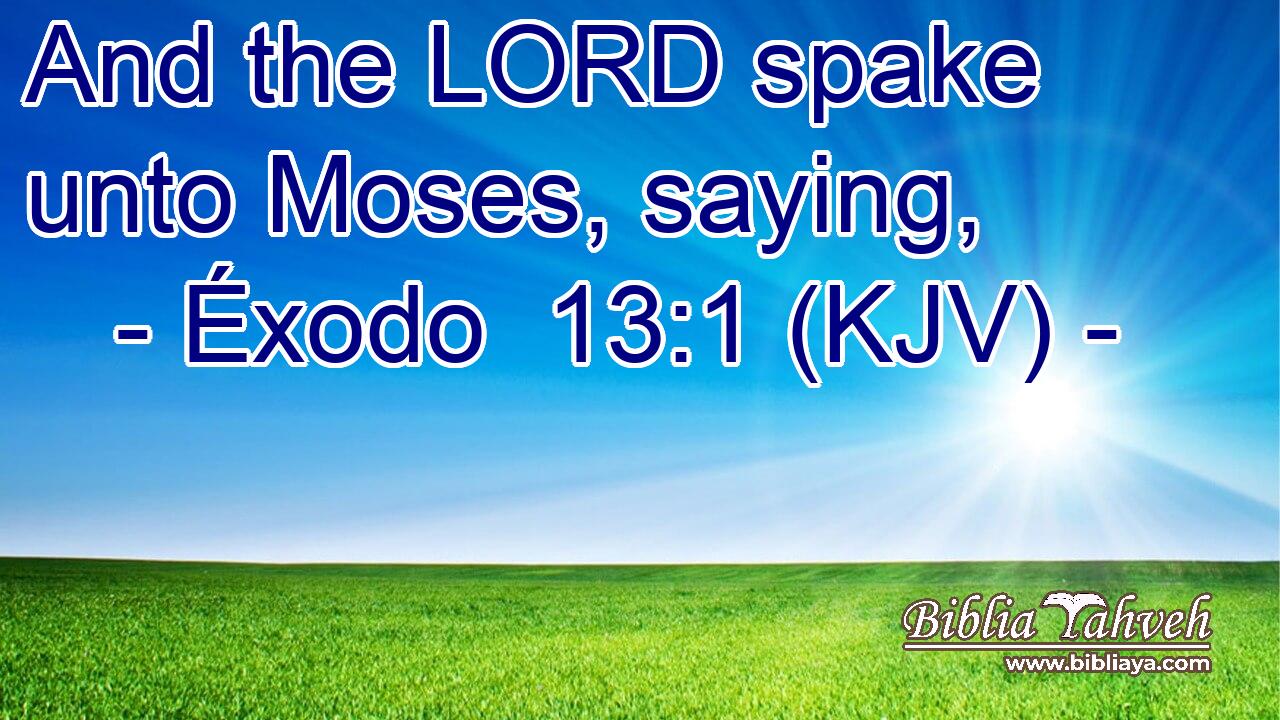 And the LORD spake unto Moses, saying,
- Éxodo 13:1 (KJV) -

Biblia Yahveh
www.bibliaya.com